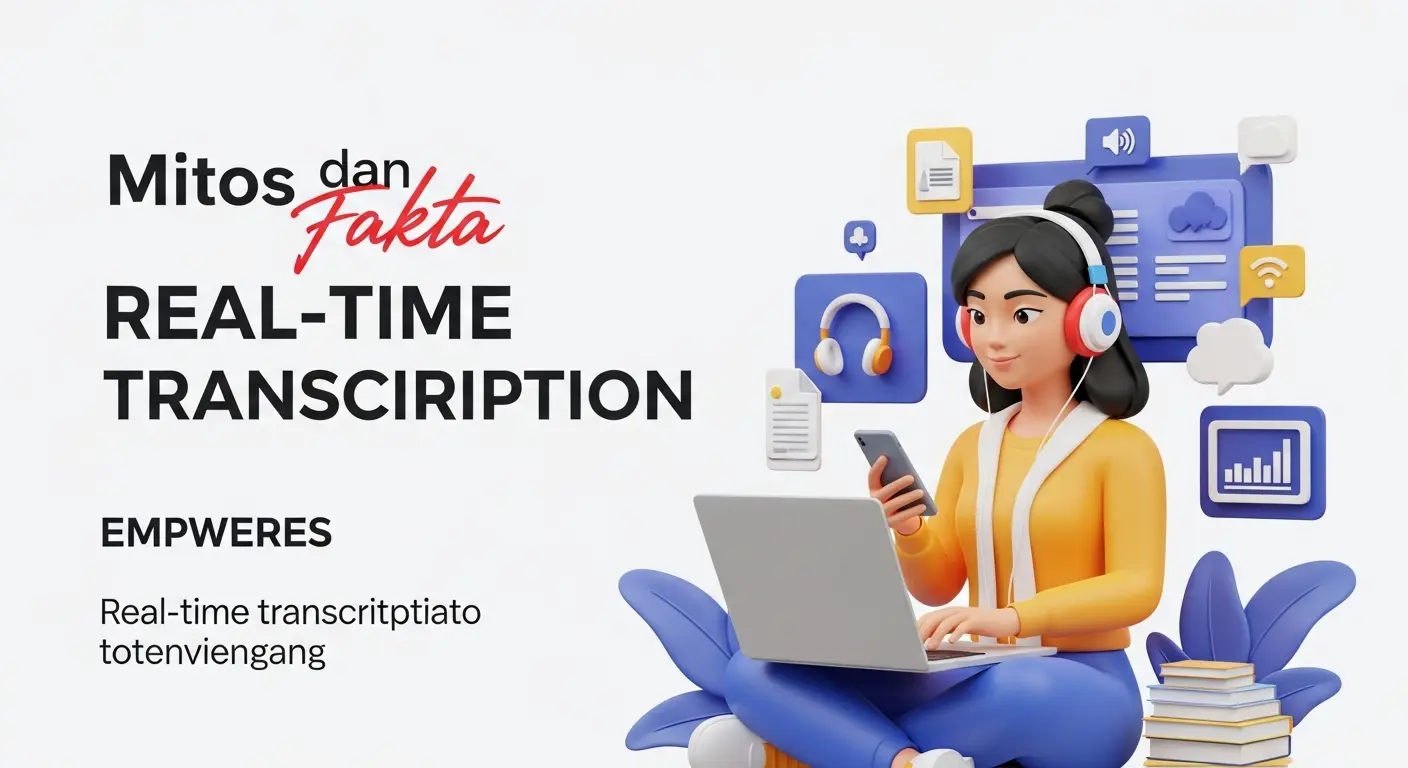 Mitos dan Fakta

REAL-TIME TRANSCIRIPTION

EMPWERES

Real-time transcritptiato totenviengang